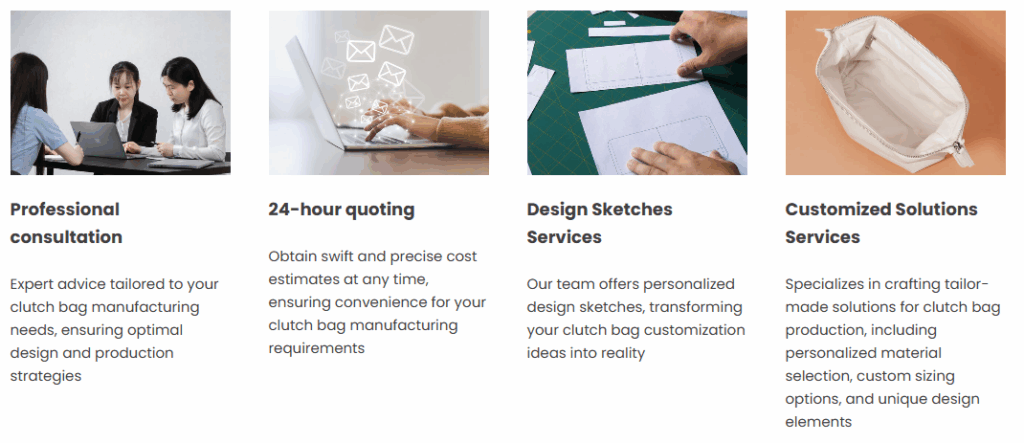 Professional consultation

Expert advice tailored to your clutch bag manufacturing needs, ensuring optimal design and production strategies

24-hour quoting

Obtain swift and precise cost estimates at any time, ensuring convenience for your clutch bag manufacturing requirements

Design Sketches Services

Our team offers personalized design sketches, transforming your clutch bag customization ideas into reality

Customized Solutions Services

Specializes in crafting tailor-made solutions for clutch bag production, including personalized material selection, custom sizing options, and unique design elements